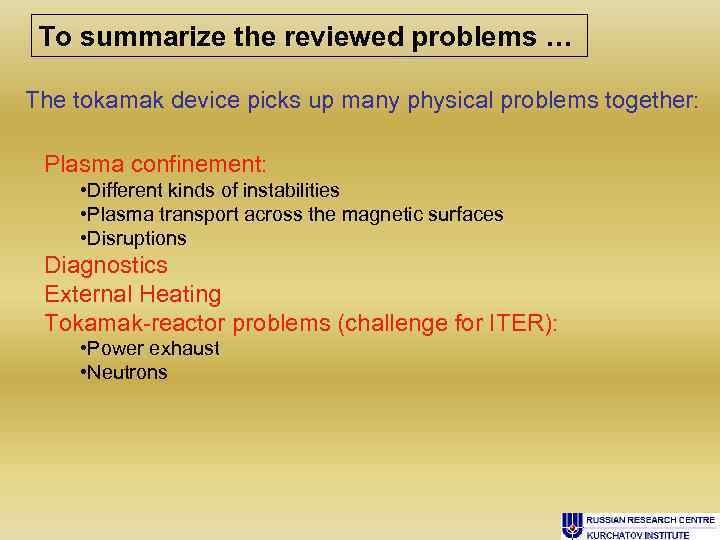 To summarize the reviewed problems ...

The tokamak device picks up many physical problems together:

Plasma confinement:
•Different kinds of instabilities
•Plasma transport across the magnetic surfaces
•Disruptions
Diagnostics
External Heating
Tokamak-reactor problems (challenge for ITER):
•Power exhaust
•Neutrons

RUSSIAN RESEARCH CENTRE
KURCHATOV INSTITUTE